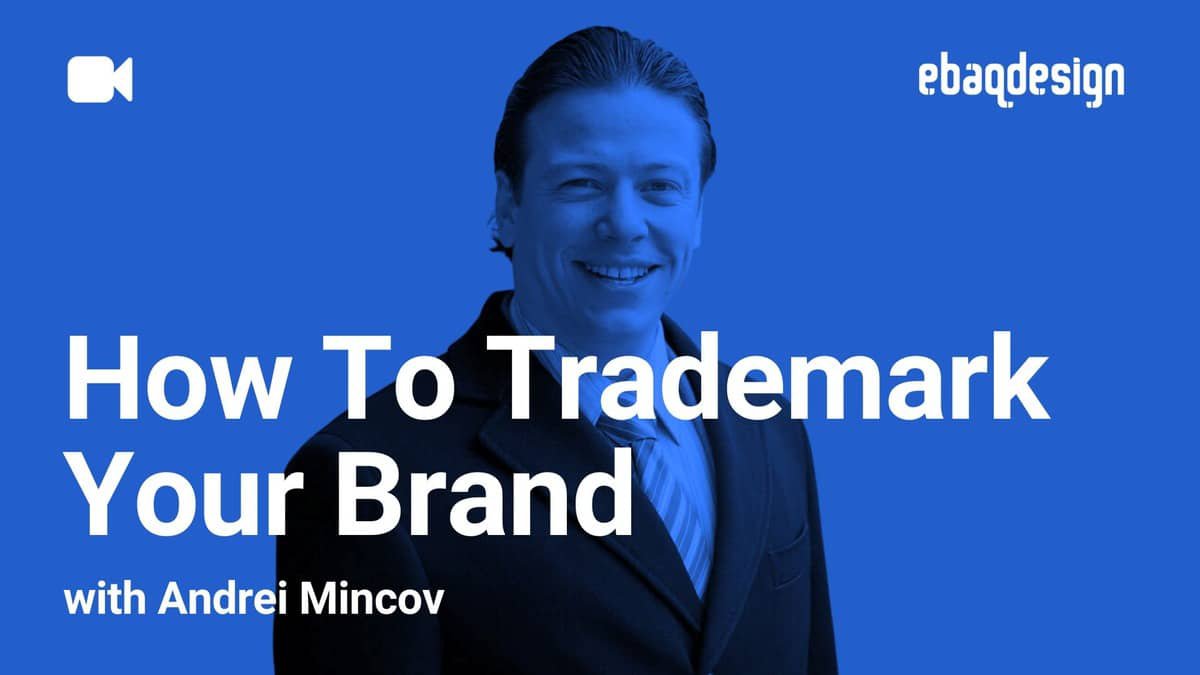 ebaqdesign

How To Trademark Your Brand

with Andrei Mincov